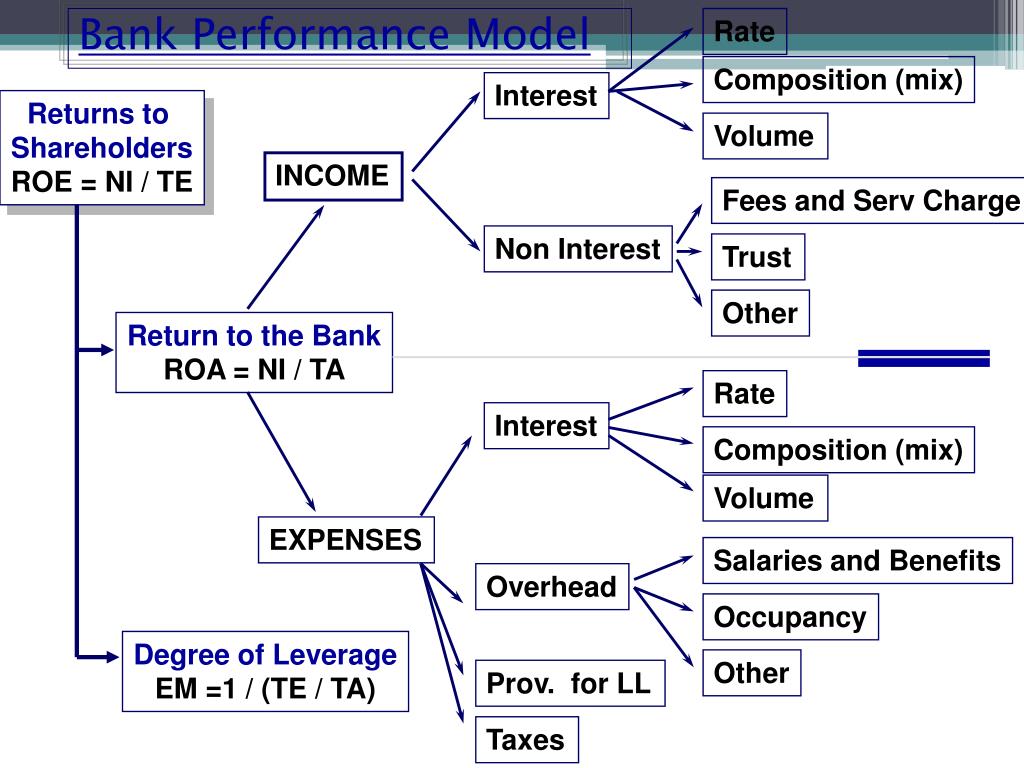 Bank Performance Model

Returns to Shareholders
ROE = NI / TE

Return to the Bank
ROA = NI / TA

Degree of Leverage
EM =1 / (TE / TA)

INCOME

Interest

Rate

Composition (mix)

Volume

Non Interest

Fees and Serv Charge

Trust

Other

EXPENSES

Interest

Rate

Composition (mix)

Volume

Overhead

Salaries and Benefits

Occupancy

Other

Prov. for LL

Taxes